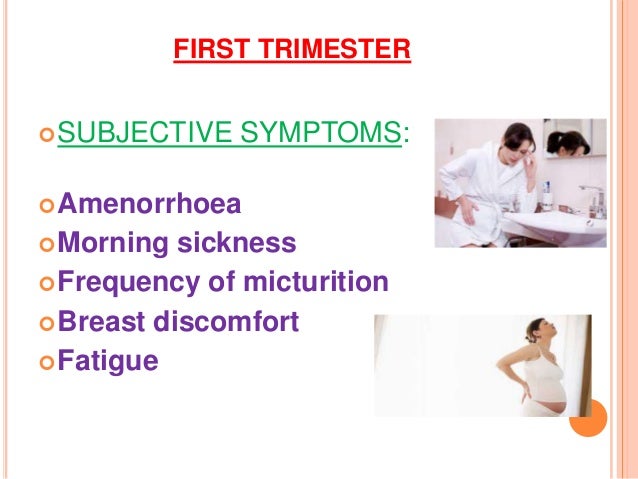 FIRST TRIMESTER

SUBJECTIVE SYMPTOMS:

Amenorrhoea
Morning sickness
Frequency of micturition
Breast discomfort
Fatigue